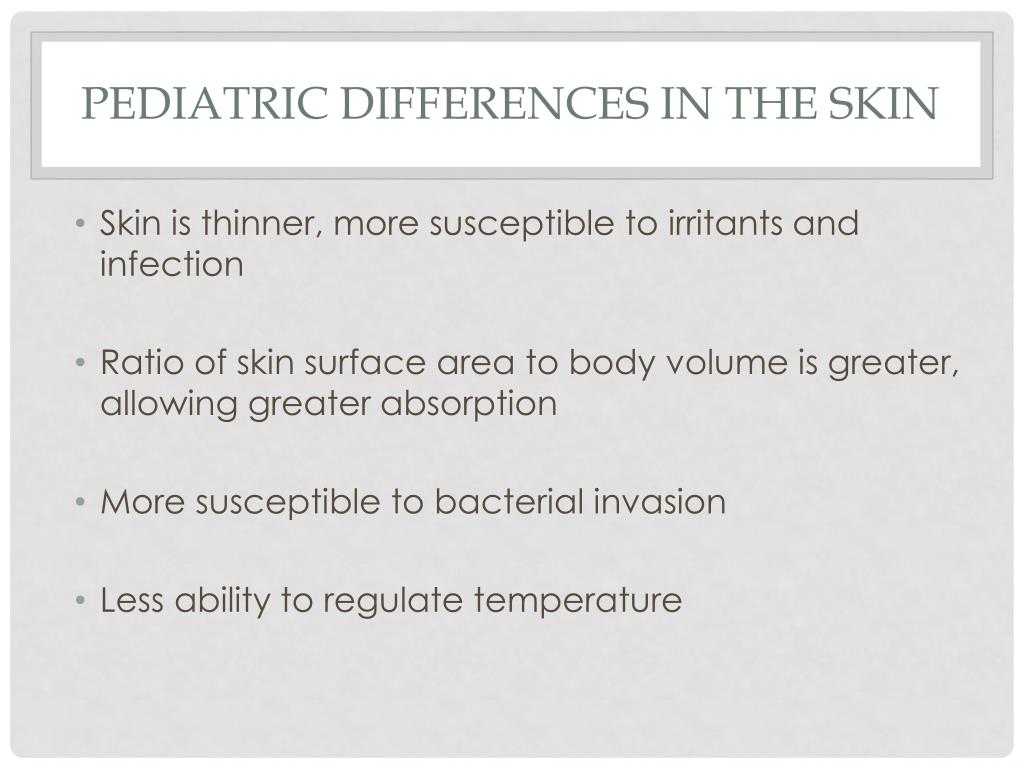 PEDIATRIC DIFFERENCES IN THE SKIN

• Skin is thinner, more susceptible to irritants and infection

• Ratio of skin surface area to body volume is greater, allowing greater absorption

• More susceptible to bacterial invasion

• Less ability to regulate temperature